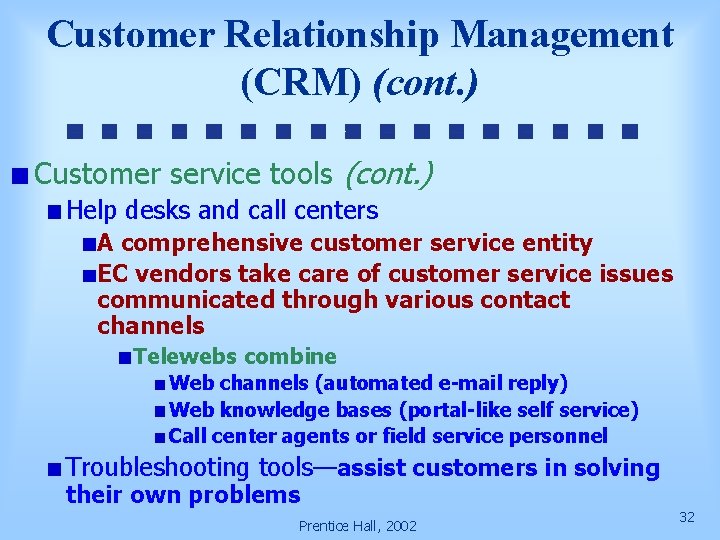 Customer Relationship Management (CRM) (cont.)

Customer service tools (cont.)

Help desks and call centers

A comprehensive customer service entity

EC vendors take care of customer service issues communicated through various contact channels

Telewebs combine

Web channels (automated e-mail reply)

Web knowledge bases (portal-like self service)

Call center agents or field service personnel

Troubleshooting tools—assist customers in solving their own problems

Prentice Hall, 2002

32